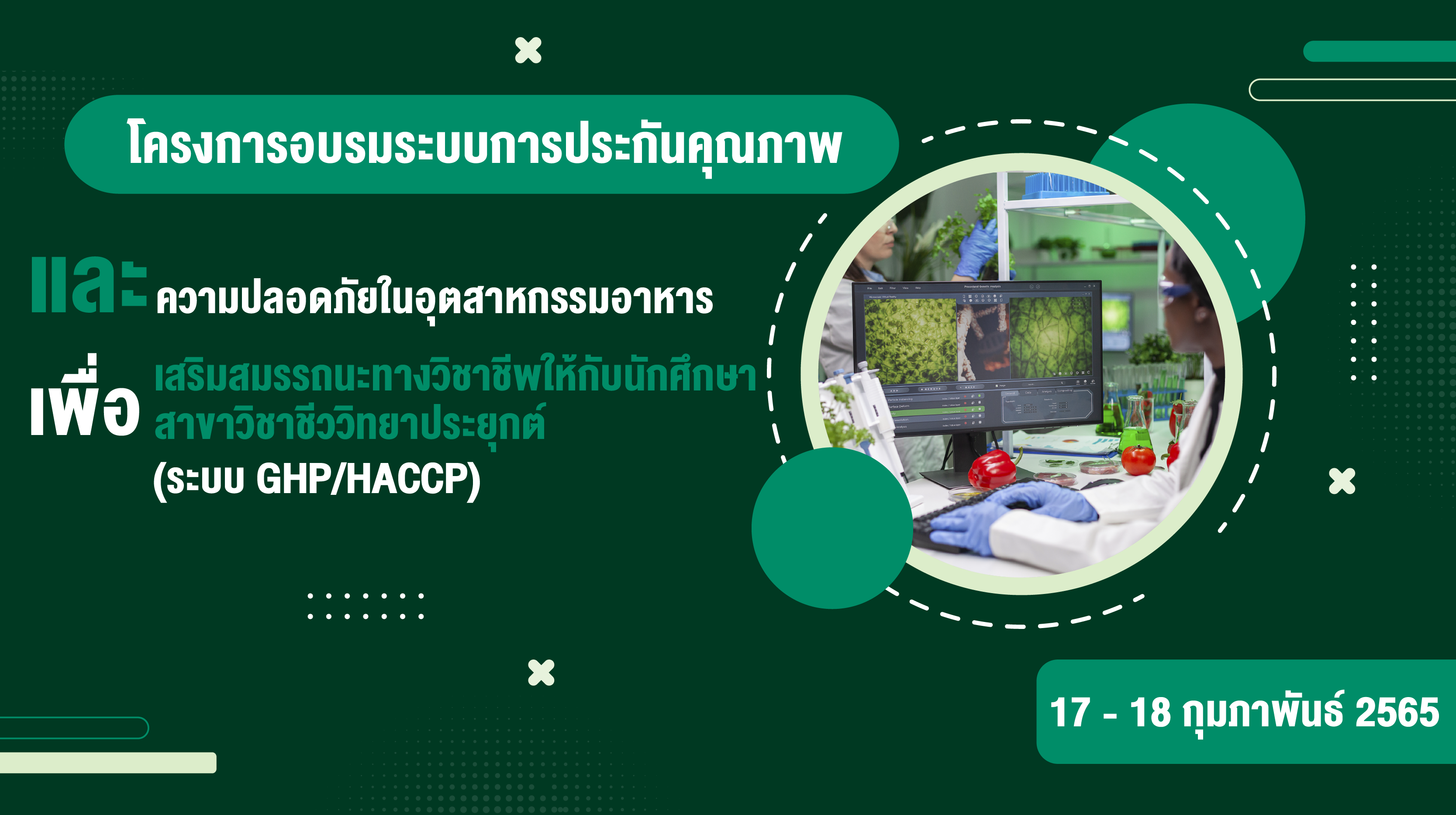 โครงการอบรมระบบการประกันคุณภาพ

และ ความปลอดภัยในอุตสาหกรรมอาหาร

เพื่อ เสริมสมรรถนะทางวิชาชีพให้กับนักศึกษา สาขาวิชาชีววิทยาประยุกต์ (ระบบ GHP/HACCP)

17 - 18 กุมภาพันธ์ 2565